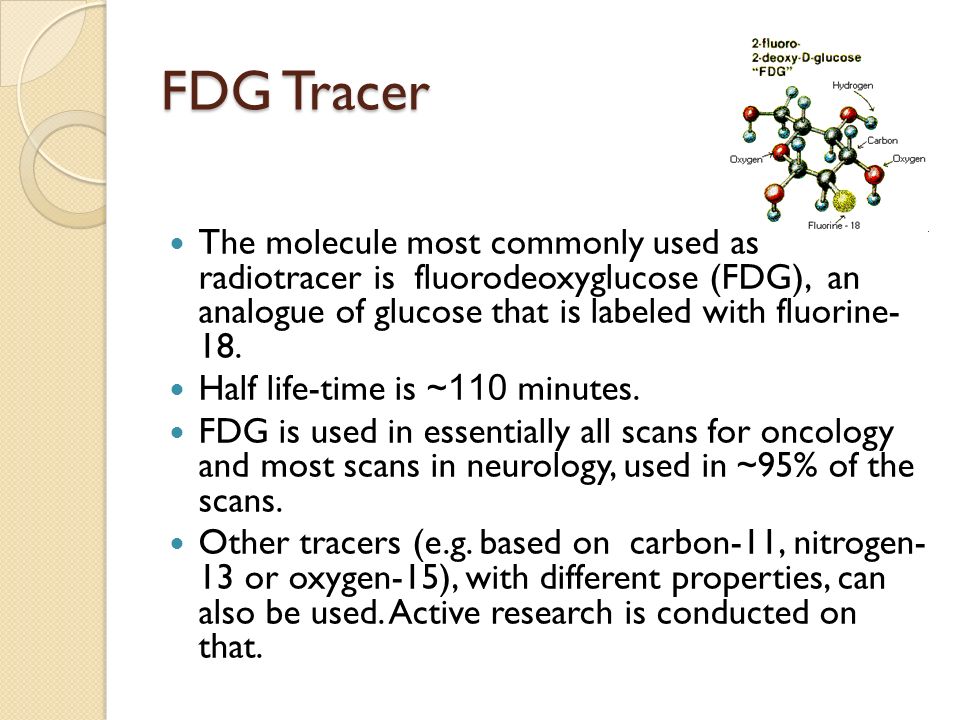 FDG Tracer

2-fluoro-
2-deoxy-D-glucose
"FDG"
Hydrogen
Carbon
Oxygen
Oxygen
Fluorine - 18

- The molecule most commonly used as radiotracer is fluorodeoxyglucose (FDG), an analogue of glucose that is labeled with fluorine-18.
- Half life-time is ~110 minutes.
- FDG is used in essentially all scans for oncology and most scans in neurology, used in ~95% of the scans.
- Other tracers (e.g. based on carbon-11, nitrogen-13 or oxygen-15), with different properties, can also be used. Active research is conducted on that.